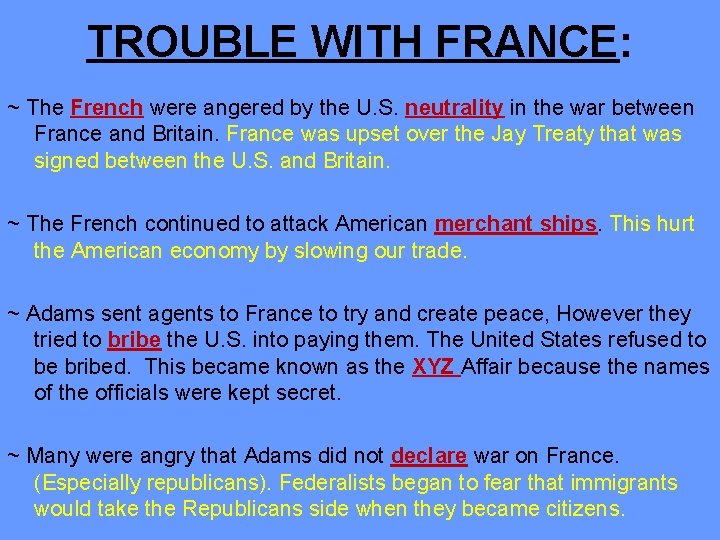 TROUBLE WITH FRANCE:

~ The French were angered by the U.S. neutrality in the war between France and Britain. France was upset over the Jay Treaty that was signed between the U.S. and Britain.

~ The French continued to attack American merchant ships. This hurt the American economy by slowing our trade.

~ Adams sent agents to France to try and create peace, However they tried to bribe the U.S. into paying them. The United States refused to be bribed. This became known as the XYZ Affair because the names of the officials were kept secret.

~ Many were angry that Adams did not declare war on France. (Especially republicans). Federalists began to fear that immigrants would take the Republicans side when they became citizens.